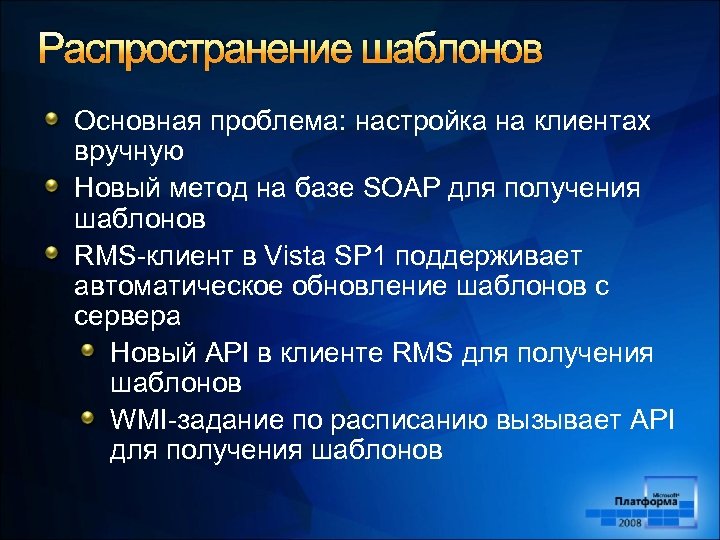 Распространение шаблонов

Основная проблема: настройка на клиентах вручную

Новый метод на базе SOAP для получения шаблонов

RMS-клиент в Vista SP1 поддерживает автоматическое обновление шаблонов с сервера

Новый API в клиенте RMS для получения шаблонов

WMI-задание по расписанию вызывает API для получения шаблонов

Microsoft Платформа 2008